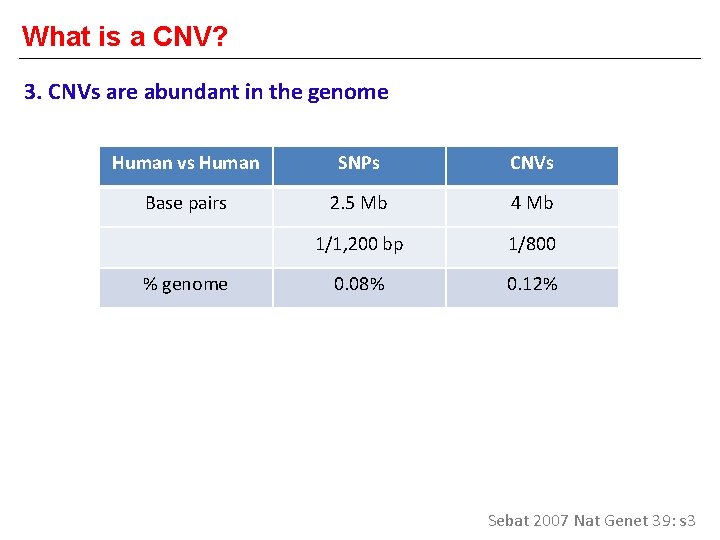 What is a CNV?

3. CNVs are abundant in the genome

| Human vs Human | SNPs | CNVs |
|---|---|---|
| Base pairs | 2.5 Mb | 4 Mb |
| | 1/1,200 bp | 1/800 |
| % genome | 0.08% | 0.12% |

Sebat 2007 Nat Genet 39: s3